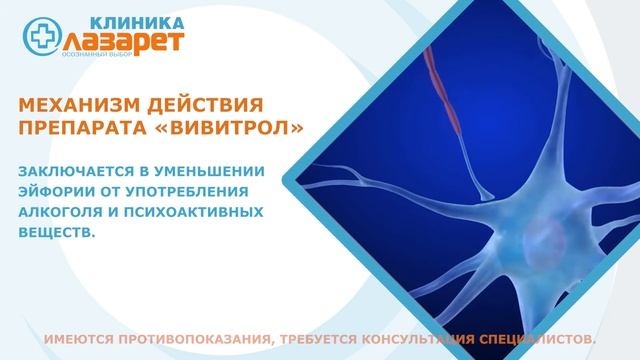 КЛИНИКА
ЛАЗАРЕТ
ОСОЗНАННЫЙ ВЫБОР

МЕХАНИЗМ ДЕЙСТВИЯ ПРЕПАРАТА «ВИВИТРОЛ»

ЗАКЛЮЧАЕТСЯ В УМЕНЬШЕНИИ ЭЙФОРИИ ОТ УПОТРЕБЛЕНИЯ АЛКОГОЛЯ И ПСИХОАКТИВНЫХ ВЕЩЕСТВ.

ИМЕЮТСЯ ПРОТИВОПОКАЗАНИЯ, ТРЕБУЕТСЯ КОНСУЛЬТАЦИЯ СПЕЦИАЛИСТОВ.